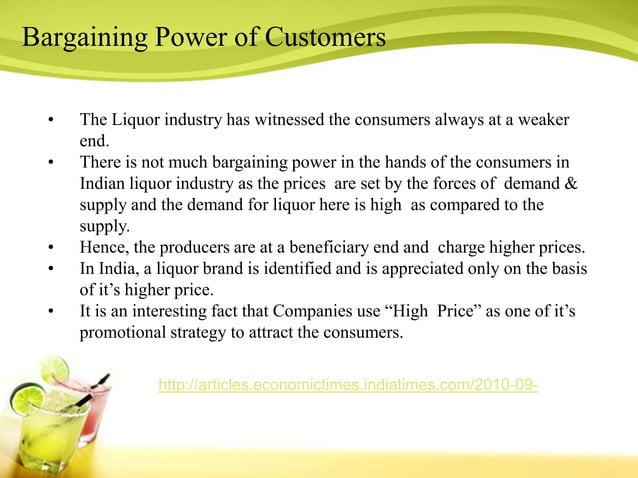 Bargaining Power of Customers

• The Liquor industry has witnessed the consumers always at a weaker end.
• There is not much bargaining power in the hands of the consumers in Indian liquor industry as the prices are set by the forces of demand & supply and the demand for liquor here is high as compared to the supply.
• Hence, the producers are at a beneficiary end and charge higher prices.
• In India, a liquor brand is identified and is appreciated only on the basis of it's higher price.
• It is an interesting fact that Companies use "High Price" as one of it's promotional strategy to attract the consumers.

http://articles.economictimes.indiatimes.com/2010-09-